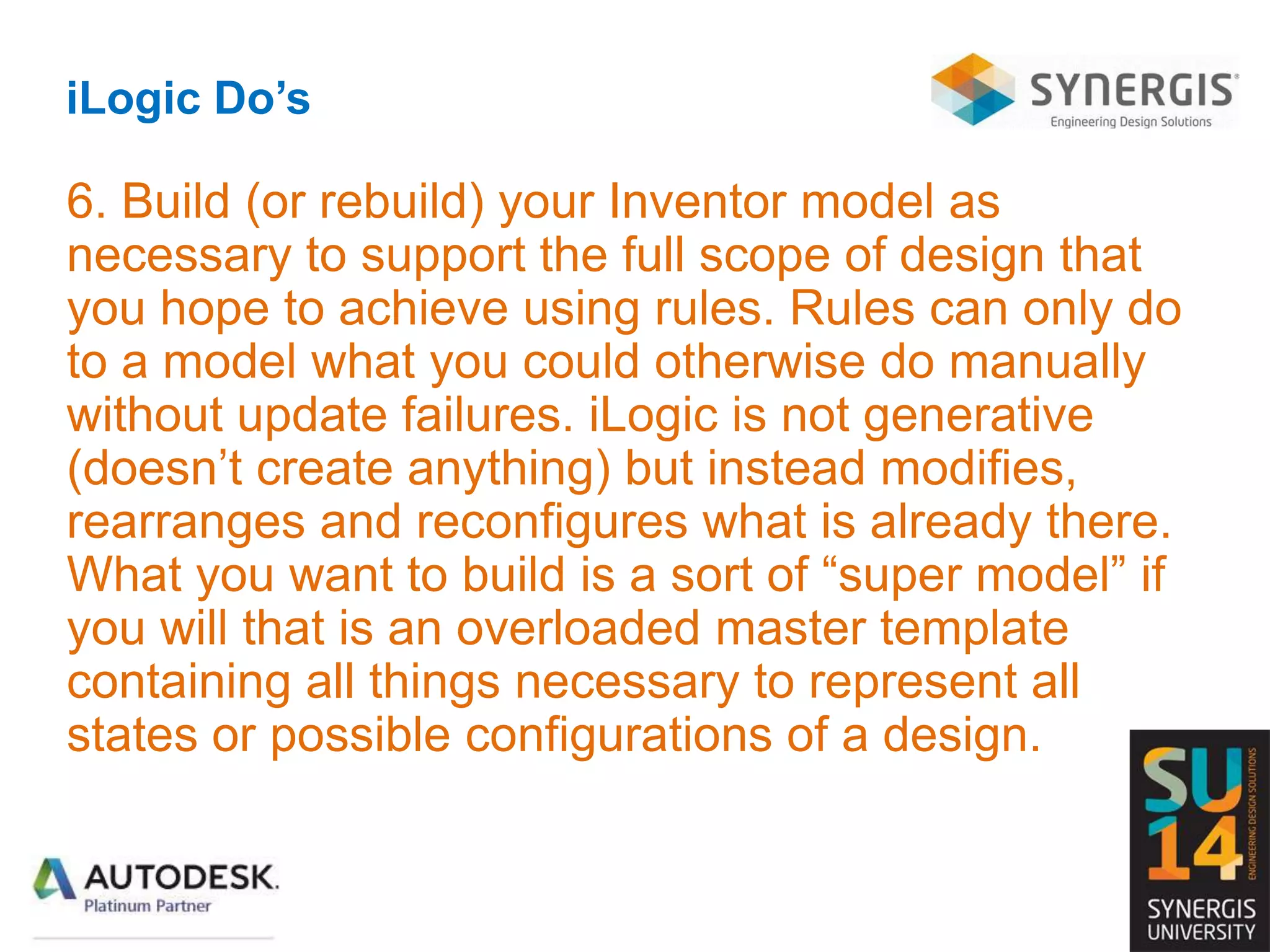 iLogic Do's

SYNERGIS
Engineering Design Solutions

6. Build (or rebuild) your Inventor model as necessary to support the full scope of design that you hope to achieve using rules. Rules can only do to a model what you could otherwise do manually without update failures. iLogic is not generative (doesn't create anything) but instead modifies, rearranges and reconfigures what is already there. What you want to build is a sort of "super model" if you will that is an overloaded master template containing all things necessary to represent all states or possible configurations of a design.

AUTODESK.
Platinum Partner

SU
14
ENGINEERING DESIGN SOLUTIONS
SYNERGIS
UNIVERSITY